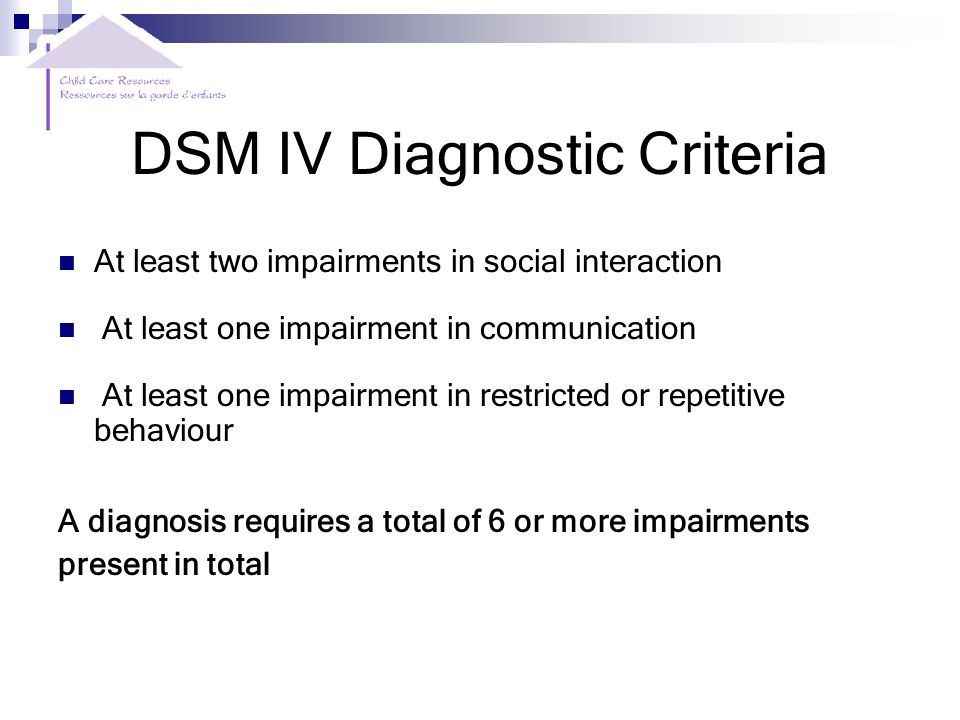 Child Care Resources
Ressources sur la garde d'enfants

DSM IV Diagnostic Criteria

At least two impairments in social interaction

At least one impairment in communication

At least one impairment in restricted or repetitive behaviour

A diagnosis requires a total of 6 or more impairments present in total